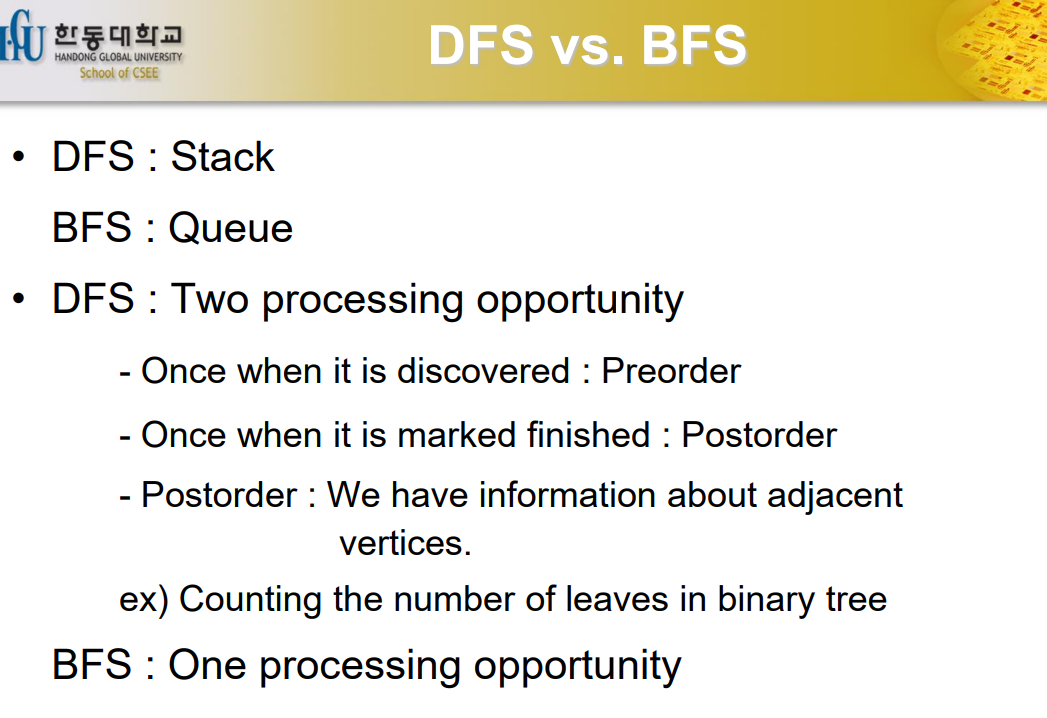 HGU 한동대학교
HANDONG GLOBAL UNIVERSITY
School of CSEE

DFS vs. BFS

• DFS : Stack

BFS : Queue

• DFS : Two processing opportunity

- Once when it is discovered : Preorder

- Once when it is marked finished : Postorder

- Postorder : We have information about adjacent vertices.

ex) Counting the number of leaves in binary tree

BFS : One processing opportunity